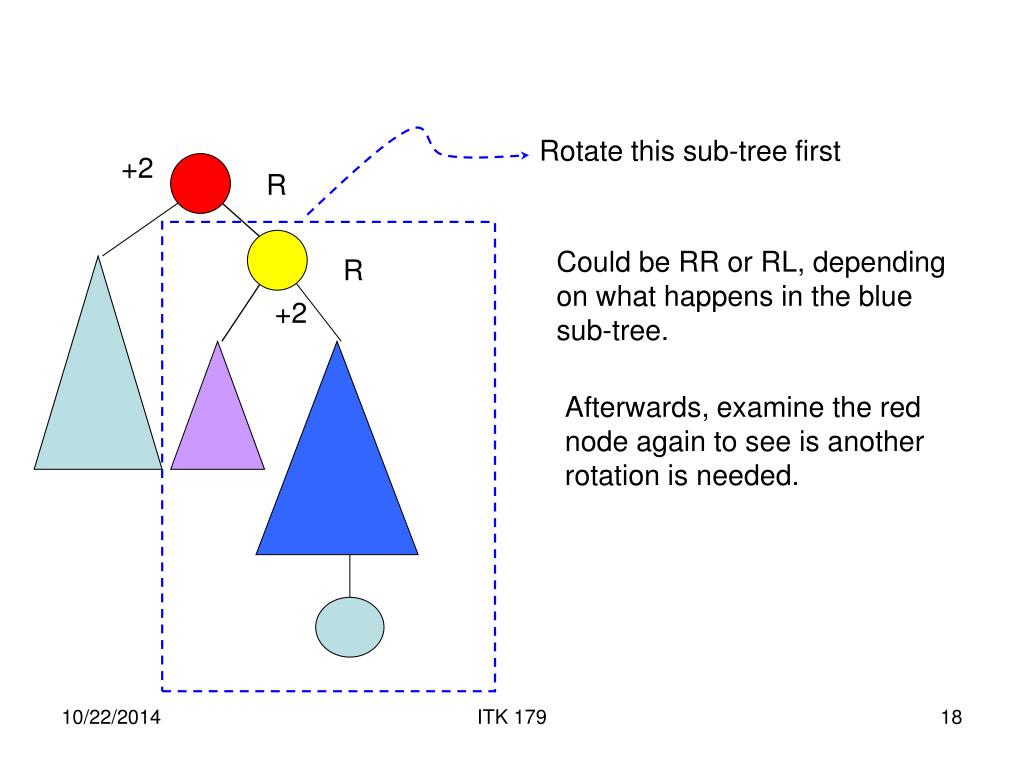 +2

R

R

+2

Rotate this sub-tree first

Could be RR or RL, depending on what happens in the blue sub-tree.

Afterwards, examine the red node again to see is another rotation is needed.

10/22/2014

ITK 179

18